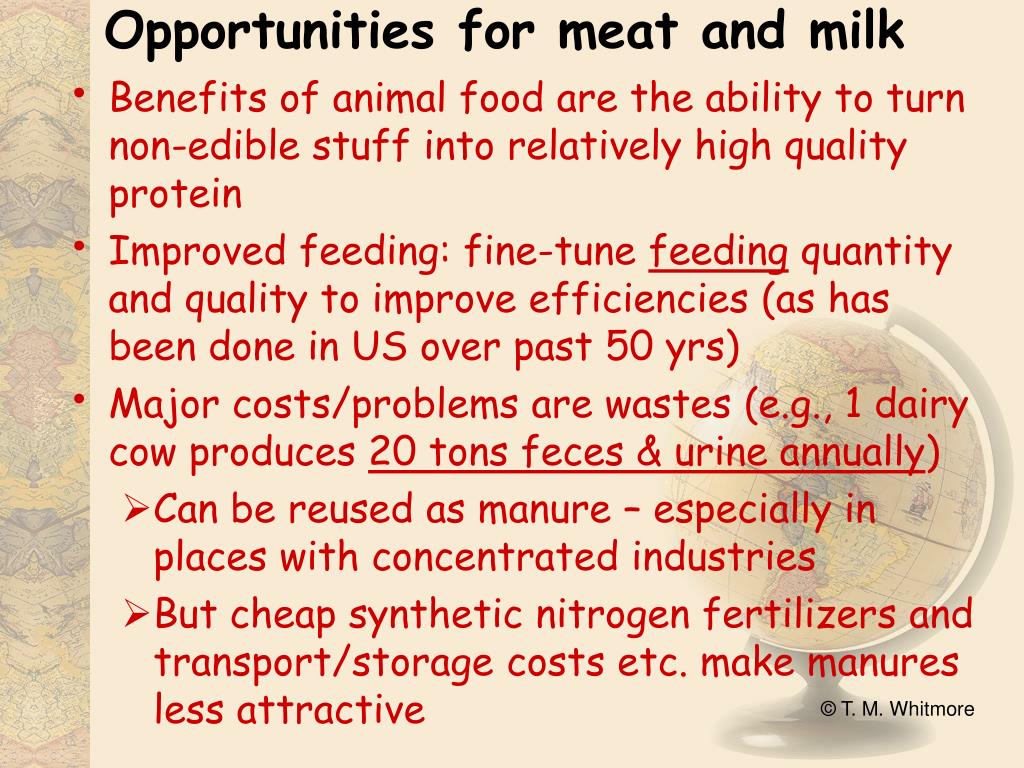 Opportunities for meat and milk

• Benefits of animal food are the ability to turn non-edible stuff into relatively high quality protein

• Improved feeding: fine-tune feeding quantity and quality to improve efficiencies (as has been done in US over past 50 yrs)

• Major costs/problems are wastes (e.g., 1 dairy cow produces 20 tons feces & urine annually)

➢ Can be reused as manure – especially in places with concentrated industries

➢ But cheap synthetic nitrogen fertilizers and transport/storage costs etc. make manures less attractive

© T. M. Whitmore